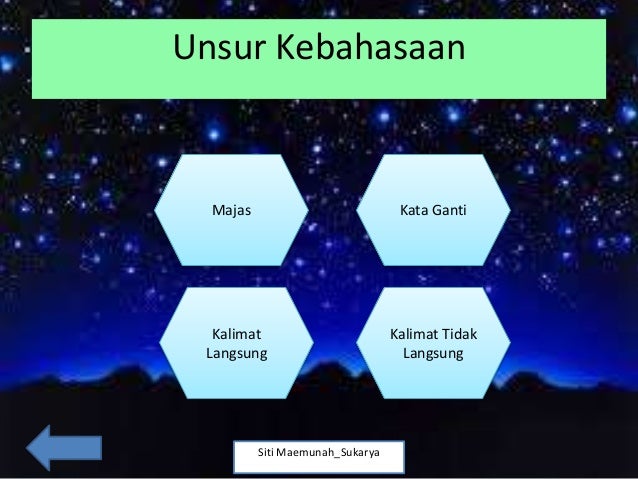 Unsur Kebahasaan

Majas

Kata Ganti

Kalimat Langsung

Kalimat Tidak Langsung

Siti Maemunah_Sukarya